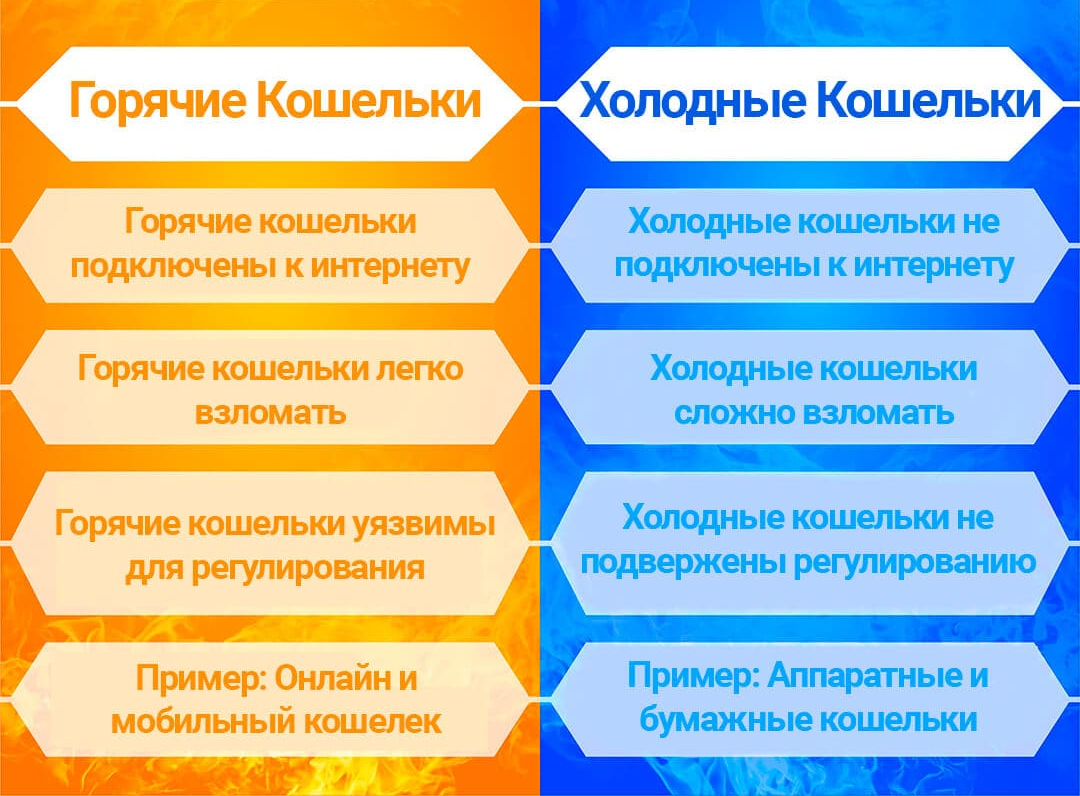 Горячие Кошельки

Горячие кошельки подключены к интернету

Горячие кошельки легко взломать

Горячие кошельки уязвимы для регулирования

Пример: Онлайн и мобильный кошелек

Холодные Кошельки

Холодные кошельки не подключены к интернету

Холодные кошельки сложно взломать

Холодные кошельки не подвержены регулированию

Пример: Аппаратные и бумажные кошельки